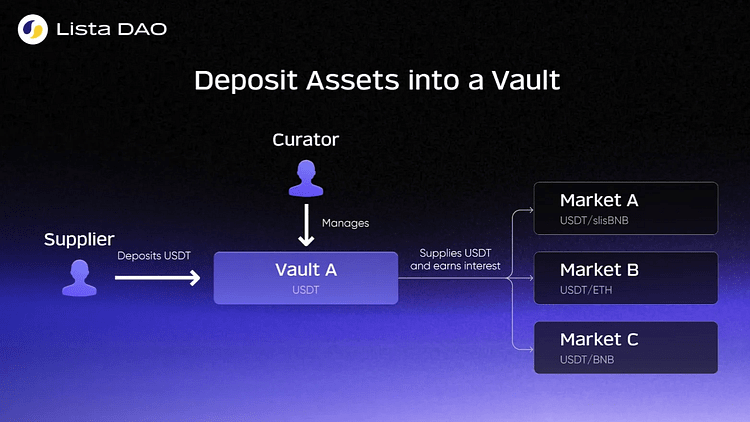 Lista DAO

Deposit Assets into a Vault

Curator

Manages

Supplier

Deposits USDT

Vault A
USDT

Supplies USDT and earns interest

Market A
USDT/slisBNB

Market B
USDT/ETH

Market C
USDT/BNB